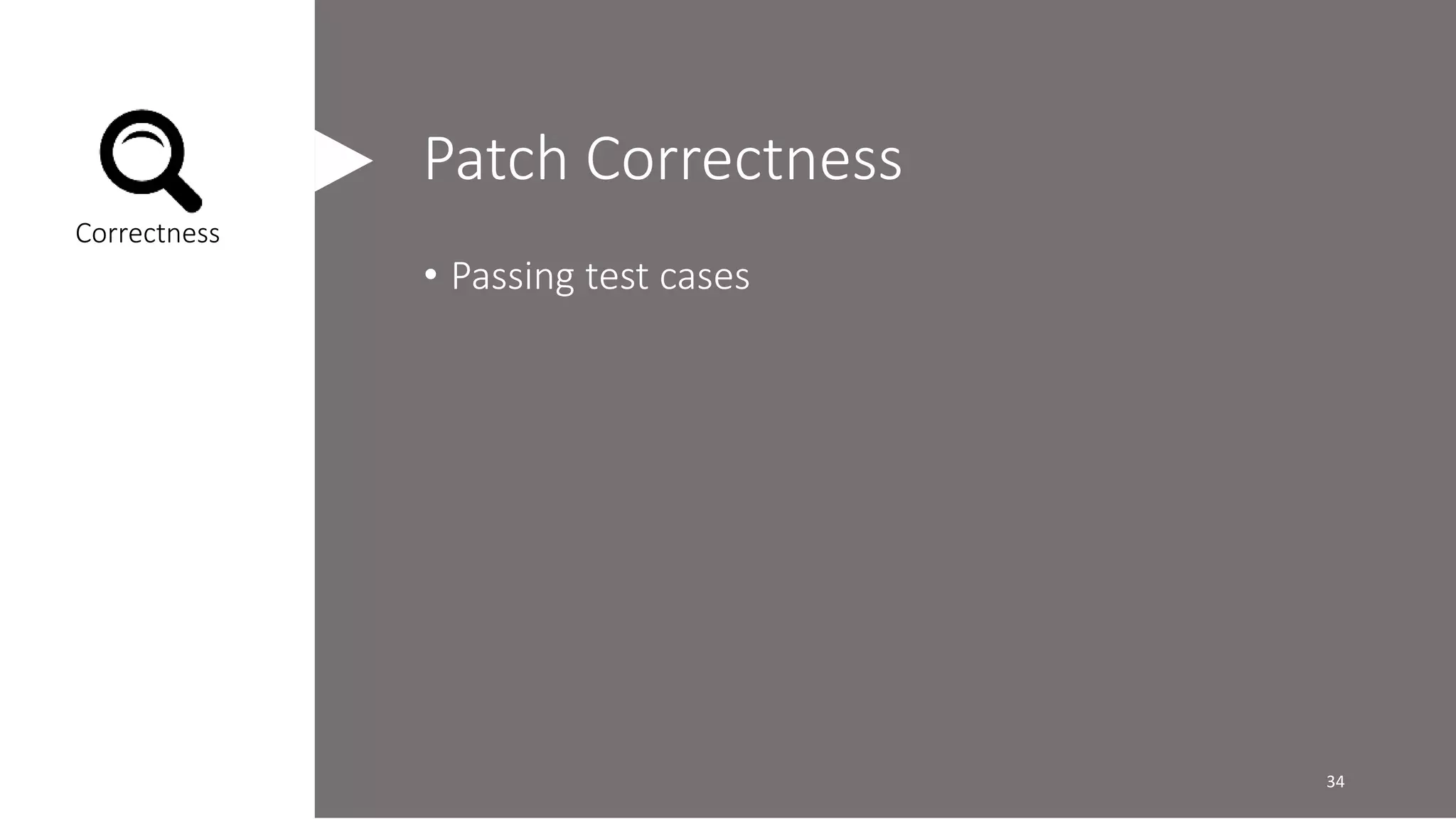 Correctness

Patch Correctness

• Passing test cases

34